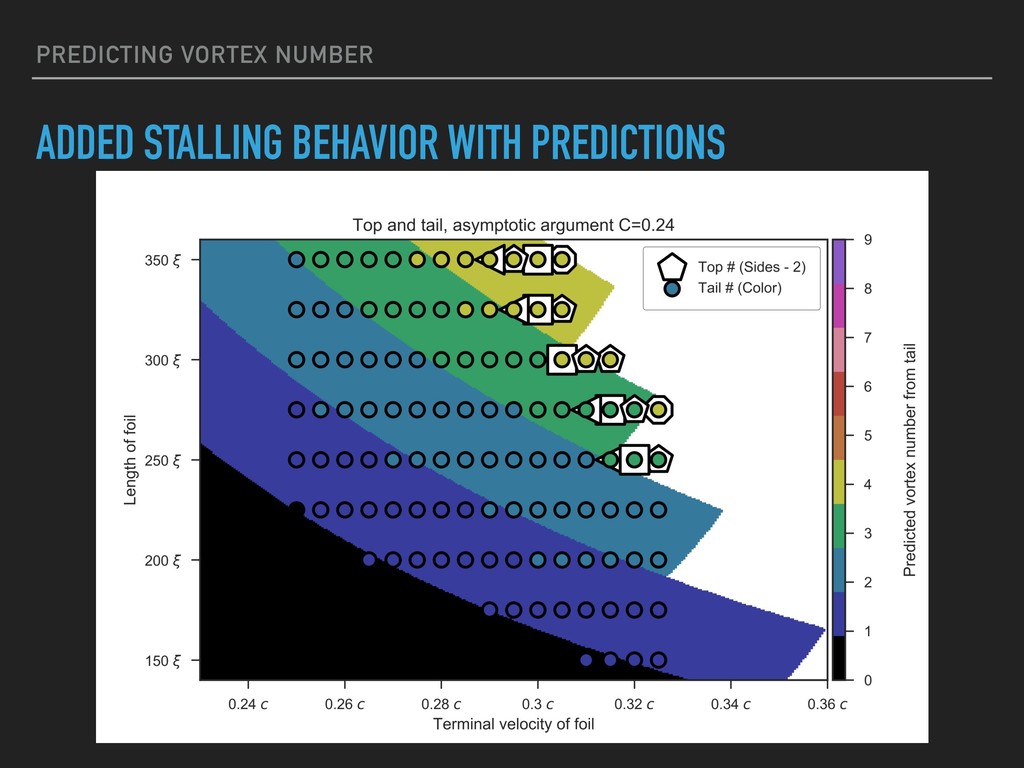 PREDICTING VORTEX NUMBER

ADDED STALLING BEHAVIOR WITH PREDICTIONS

Top and tail, asymptotic argument C=0.24

Top # (Sides - 2)
Tail # (Color)

Length of foil

350 $\xi$
300 $\xi$
250 $\xi$
200 $\xi$
150 $\xi$

0.24 $c$
0.26 $c$
0.28 $c$
0.3 $c$
0.32 $c$
0.34 $c$
0.36 $c$

Terminal velocity of foil

9
8
7
6
5
4
3
2
1
0

Predicted vortex number from tail